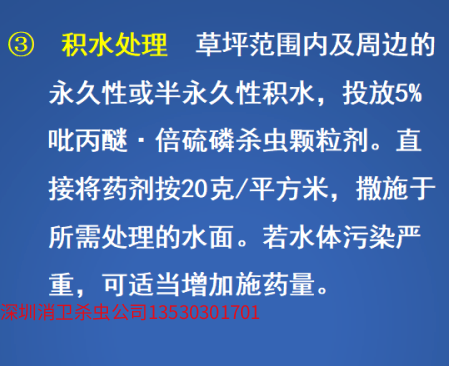 ③ 积水处理 草坪范围内及周边的永久性或半永久性积水，投放5%吡丙醚·倍硫磷杀虫颗粒剂。直接将药剂按20克/平方米，撒施于所需处理的水面。若水体污染严重，可适当增加施药量。

深圳消卫杀虫公司13530301701